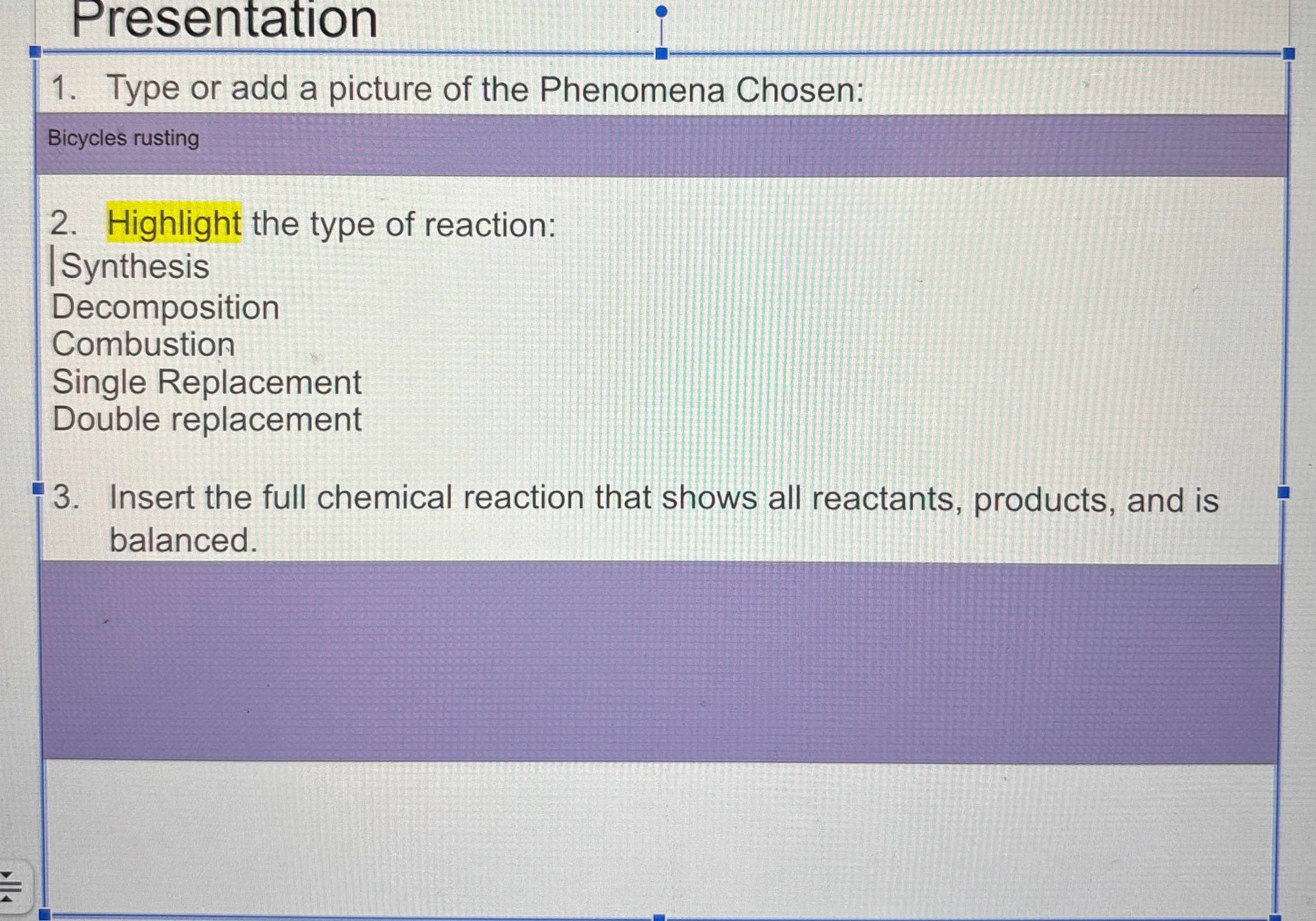 Presentation

1. Type or add a picture of the Phenomena Chosen:

Bicycles rusting

2. Highlight the type of reaction:
Synthesis
Decomposition
Combustion
Single Replacement
Double replacement

3. Insert the full chemical reaction that shows all reactants, products, and is balanced.